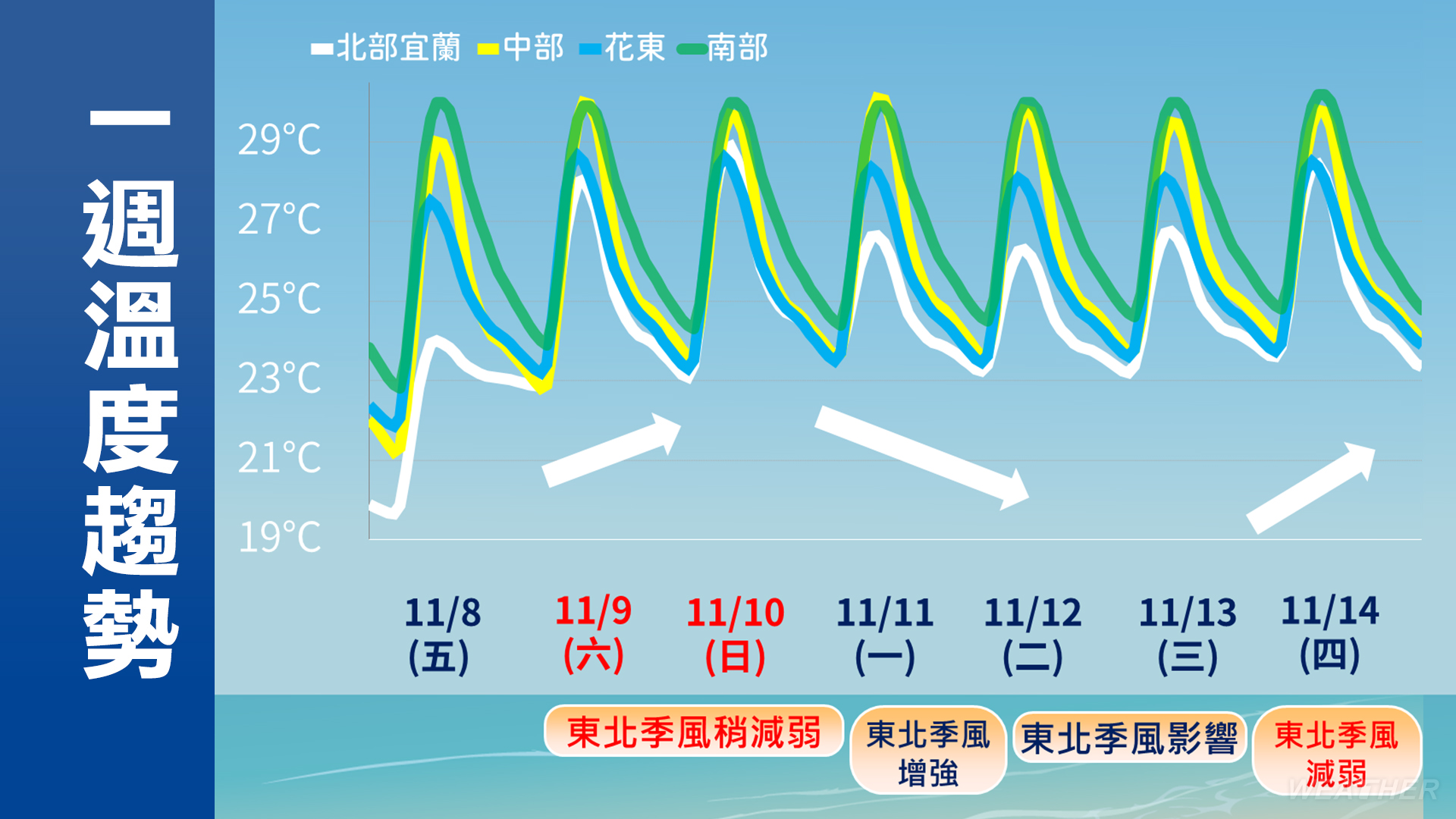 一週溫度趨勢

北部宜蘭 中部 花東 南部

29°C
27°C
25°C
23°C
21°C
19°C

11/8 (五)
11/9 (六)
11/10 (日)
11/11 (一)
11/12 (二)
11/13 (三)
11/14 (四)

東北季風稍減弱
東北季風增強
東北季風影響
東北季風減弱

WEATHER